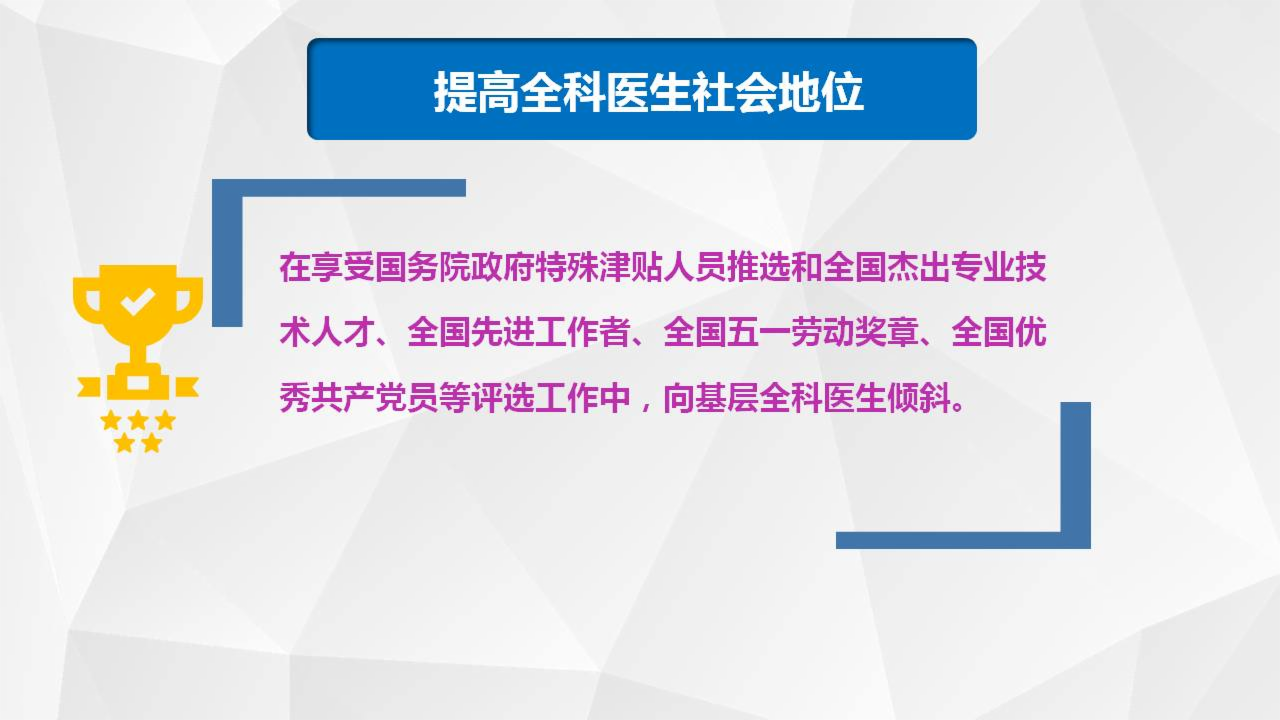 提高全科医生社会地位

在享受国务院政府特殊津贴人员推选和全国杰出专业技术人才、全国先进工作者、全国五一劳动奖章、全国优秀共产党员等评选工作中，向基层全科医生倾斜。